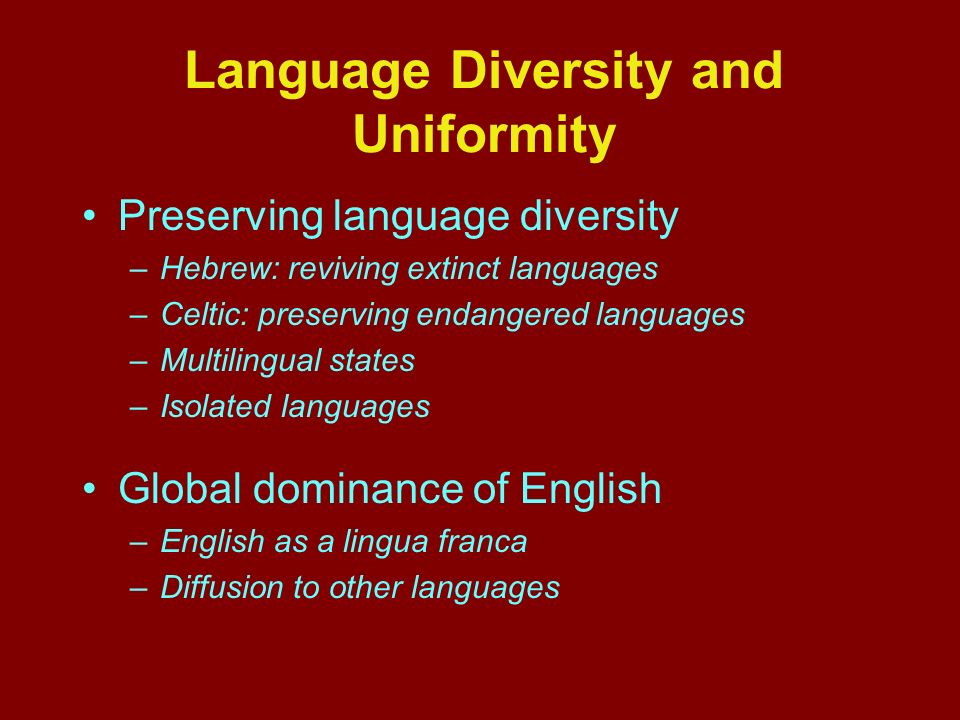 Language Diversity and Uniformity

• Preserving language diversity
– Hebrew: reviving extinct languages
– Celtic: preserving endangered languages
– Multilingual states
– Isolated languages

• Global dominance of English
– English as a lingua franca
– Diffusion to other languages